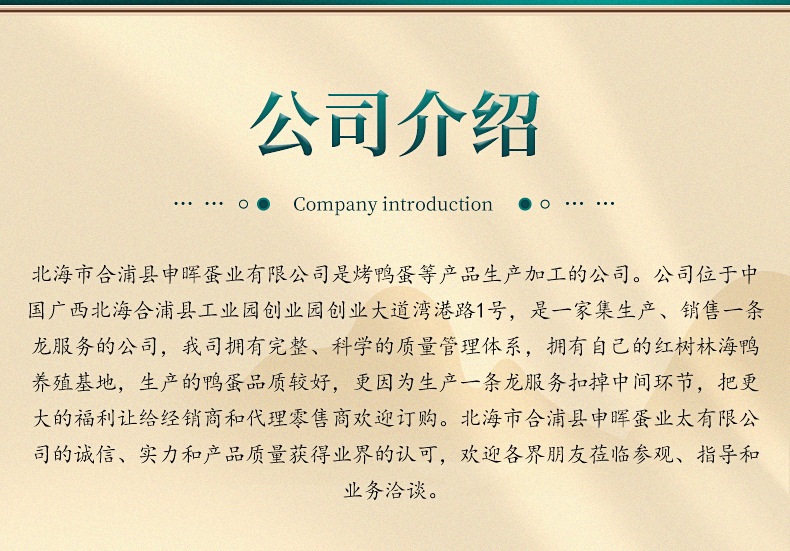 公司介绍

Company introduction

北海市合浦县申晖蛋业有限公司是烤鸭蛋等产品生产加工的公司。公司位于中国广西北海合浦县工业园创业园创业大道湾港路1号，是一家集生产、销售一条龙服务的公司，我司拥有完整、科学的质量管理体系，拥有自己的红树林海鸭养殖基地，生产的鸭蛋品质较好，更因为生产一条龙服务扣掉中间环节，把更大的福利让给经销商和代理零售商欢迎订购。北海市合浦县申晖蛋业太有限公司的诚信、实力和产品质量获得业界的认可，欢迎各界朋友莅临参观、指导和业务洽谈。